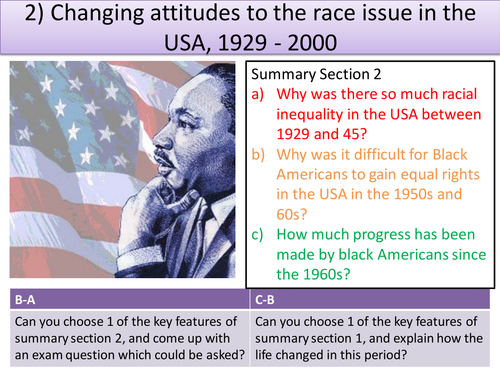 2) Changing attitudes to the race issue in the USA, 1929 - 2000

Summary Section 2
a) Why was there so much racial inequality in the USA between 1929 and 45?
b) Why was it difficult for Black Americans to gain equal rights in the USA in the 1950s and 60s?
c) How much progress has been made by black Americans since the 1960s?

| B-A | C-B |
|---|---|
| Can you choose 1 of the key features of summary section 2, and come up with an exam question which could be asked? | Can you choose 1 of the key features of summary section 1, and explain how the life changed in this period? |